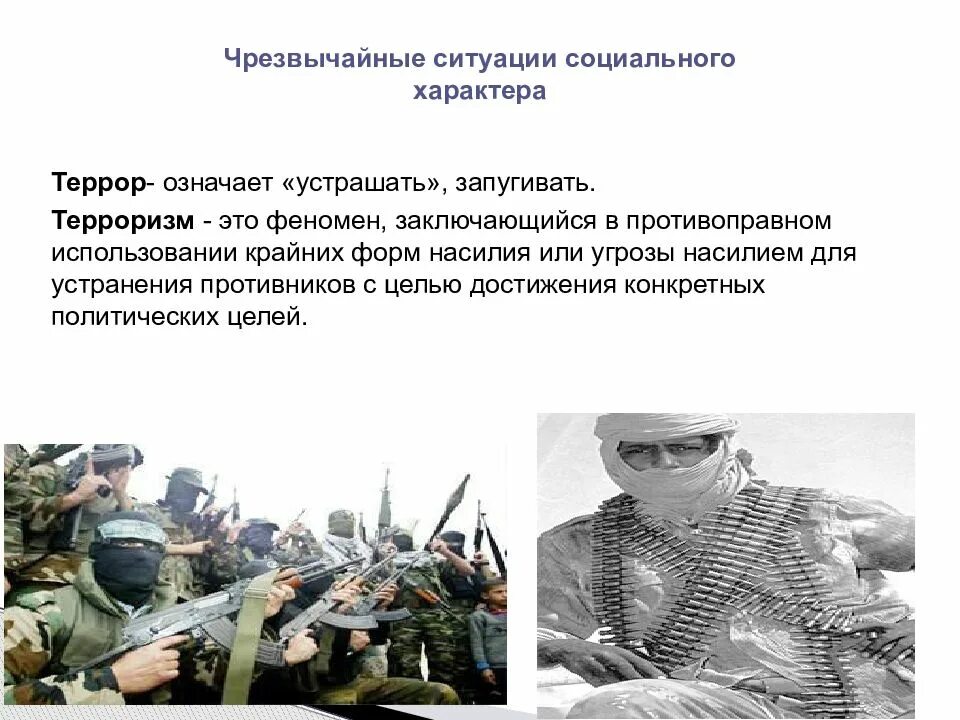 Чрезвычайные ситуации социального характера

Террор- означает «устрашать», запугивать.

Терроризм - это феномен, заключающийся в противоправном использовании крайних форм насилия или угрозы насилием для устранения противников с целью достижения конкретных политических целей.